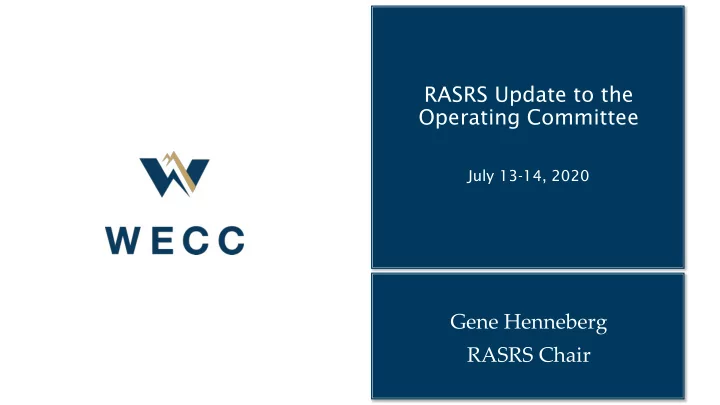 WECC

RASRS Update to the Operating Committee

July 13-14, 2020

Gene Henneberg
RASRS Chair